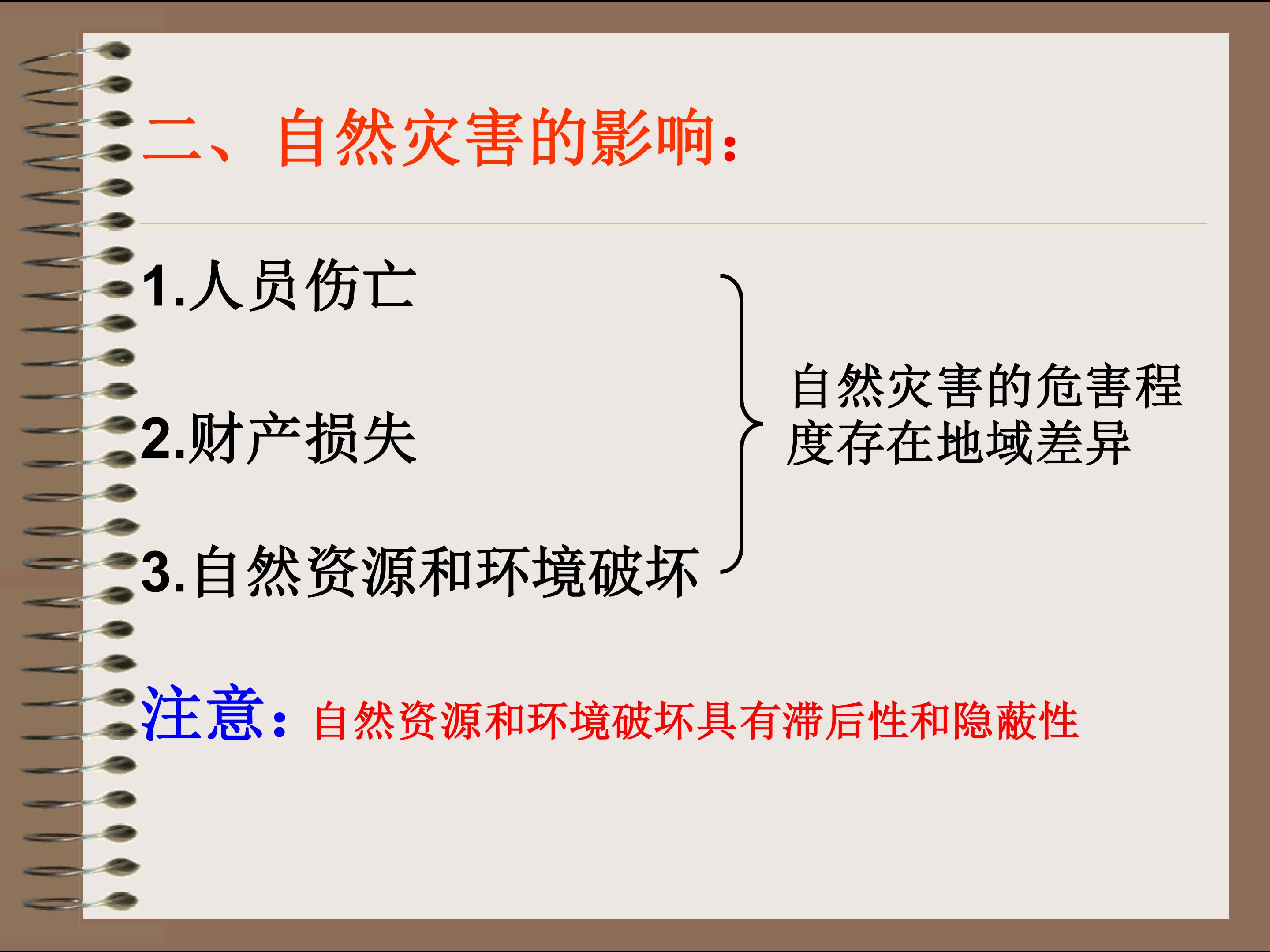 二、自然灾害的影响：

1.人员伤亡

2.财产损失

3.自然资源和环境破坏

自然灾害的危害程度存在地域差异

注意：自然资源和环境破坏具有滞后性和隐蔽性